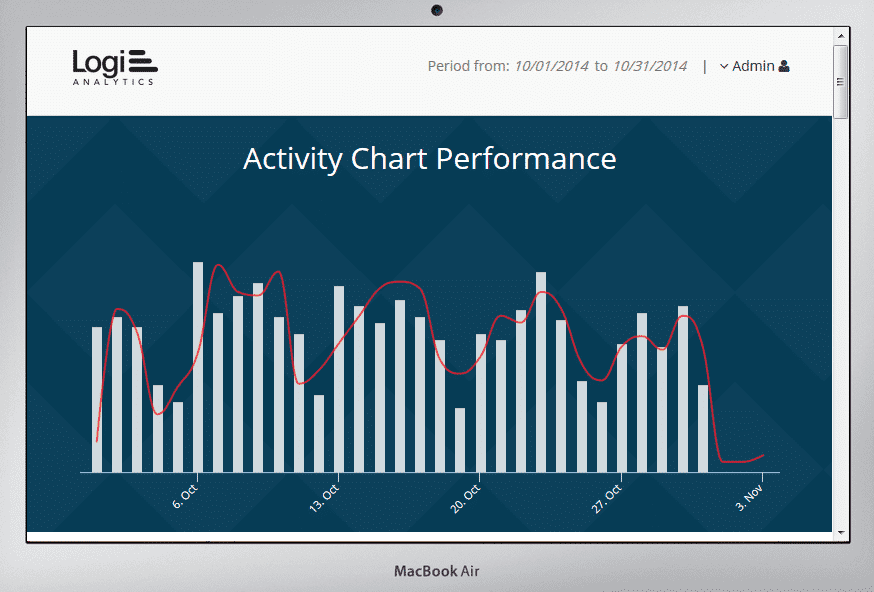 Logi
ANALYTICS

Period from: 10/01/2014 to 10/31/2014 | Admin

Activity Chart Performance

6. Oct
13. Oct
20. Oct
27. Oct
3. Nov

MacBook Air